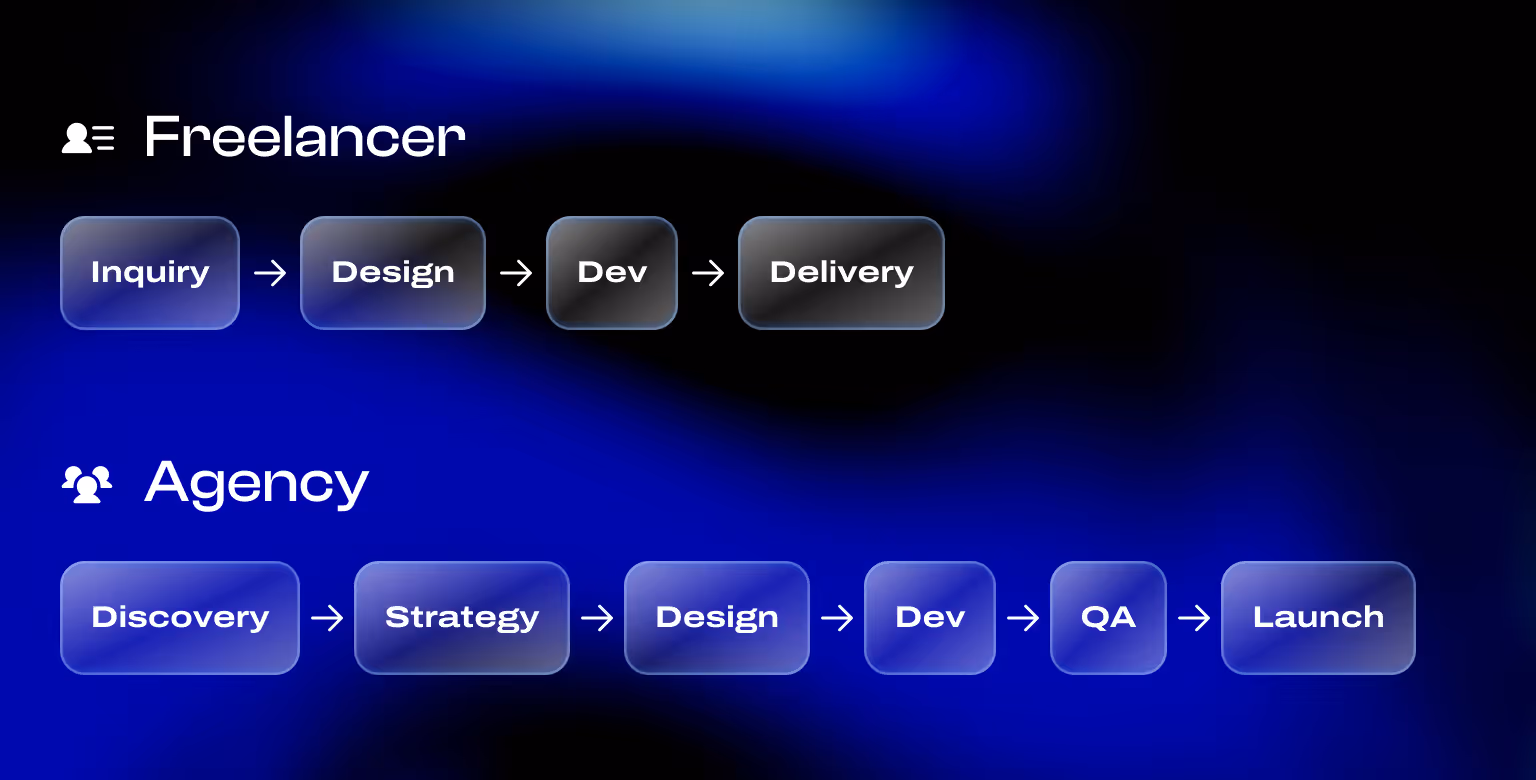 Freelancer

Inquiry → Design → Dev → Delivery

Agency

Discovery → Strategy → Design → Dev → QA → Launch